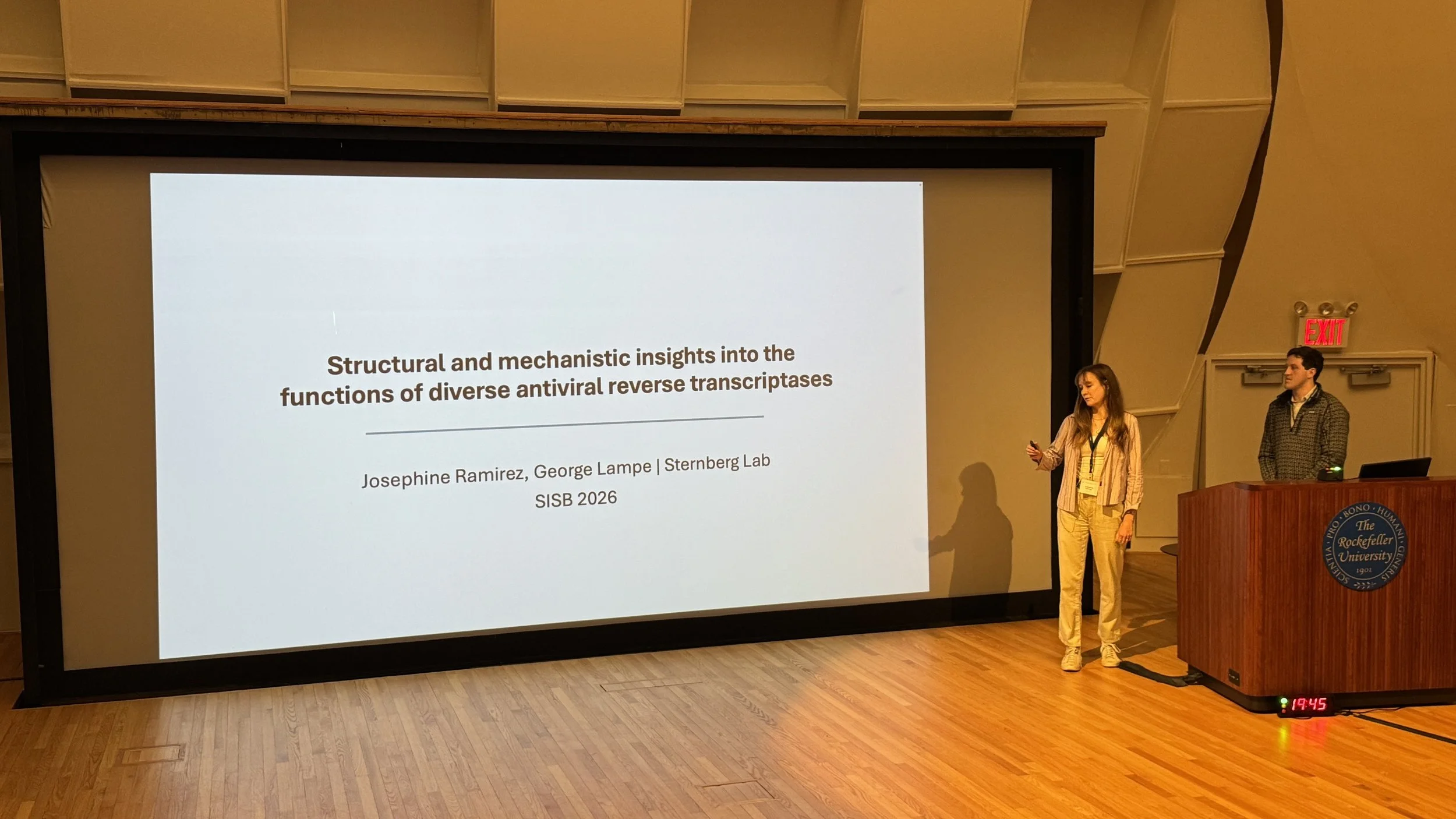 Structural and mechanistic insights into the functions of diverse antiviral reverse transcriptases

Josephine Ramirez, George Lampe | Sternberg Lab
SISB 2026

EXIT

SCIENTIA · PRO · BONO · HUMANI · GENERIS
The Rockefeller University
1901

19:45